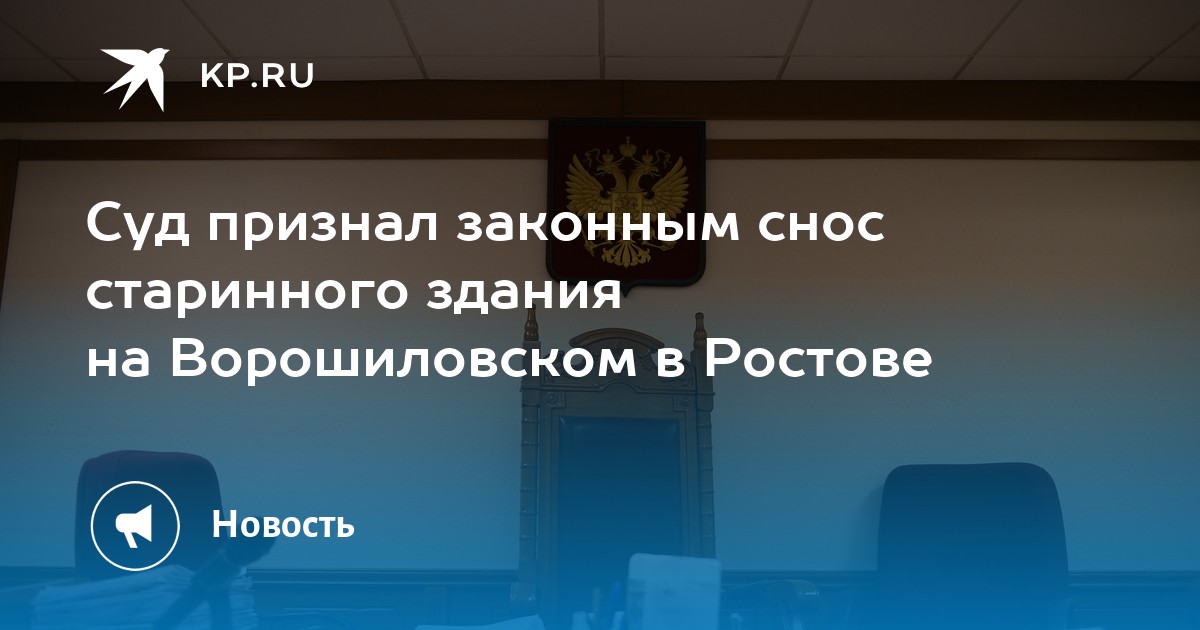 KP.RU

Суд признал законным снос старинного здания на Ворошиловском в Ростове

Новость